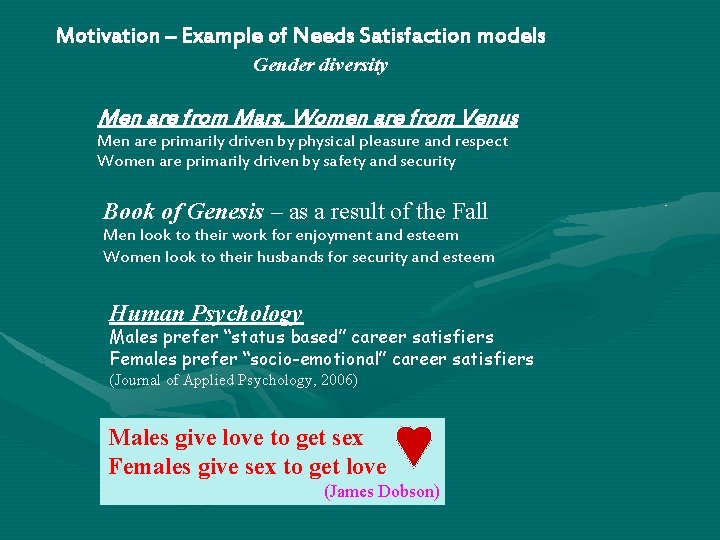 Motivation – Example of Needs Satisfaction models

Gender diversity

Men are from Mars, Women are from Venus

Men are primarily driven by physical pleasure and respect
Women are primarily driven by safety and security

Book of Genesis – as a result of the Fall

Men look to their work for enjoyment and esteem
Women look to their husbands for security and esteem

Human Psychology

Males prefer "status based" career satisfiers
Females prefer "socio-emotional" career satisfiers
(Journal of Applied Psychology, 2006)

Males give love to get sex
Females give sex to get love
(James Dobson)